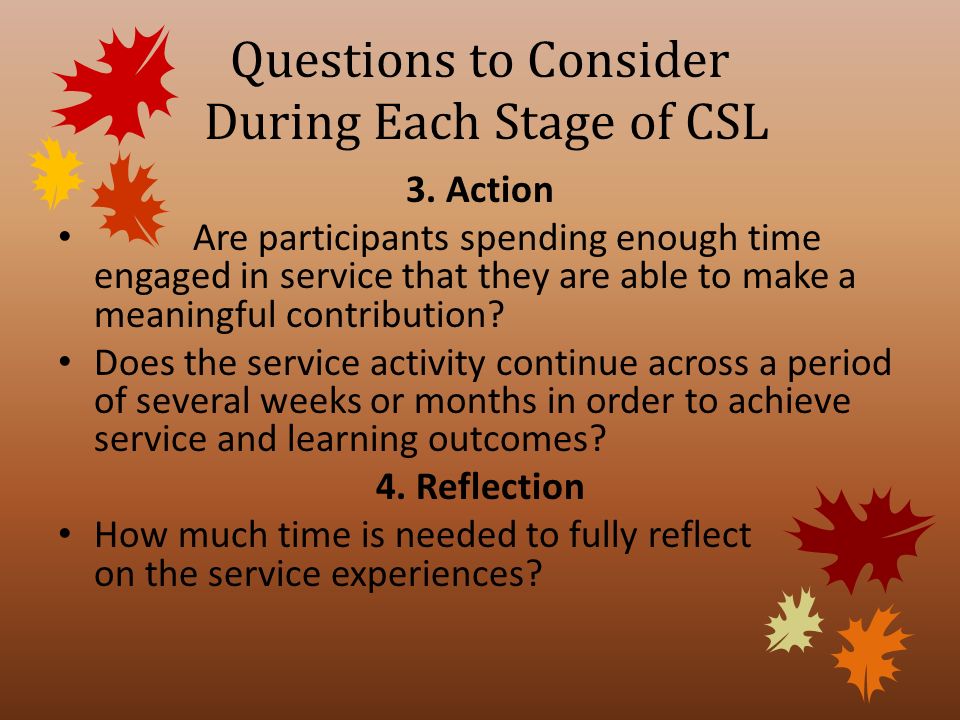 Questions to Consider During Each Stage of CSL

3. Action

• Are participants spending enough time engaged in service that they are able to make a meaningful contribution?

• Does the service activity continue across a period of several weeks or months in order to achieve service and learning outcomes?

4. Reflection

• How much time is needed to fully reflect on the service experiences?